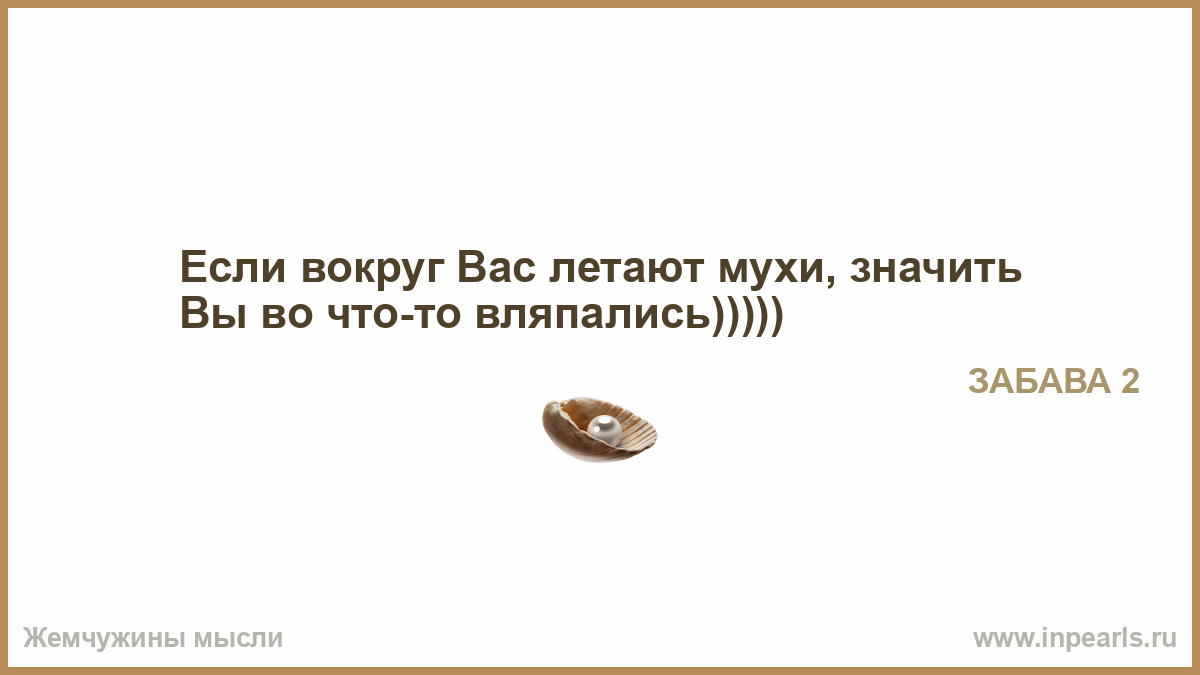 Если вокруг Вас летают мухи, значить Вы во что-то вляпались)))))

ЗАБАВА 2

Жемчужины мысли

www.inpearls.ru